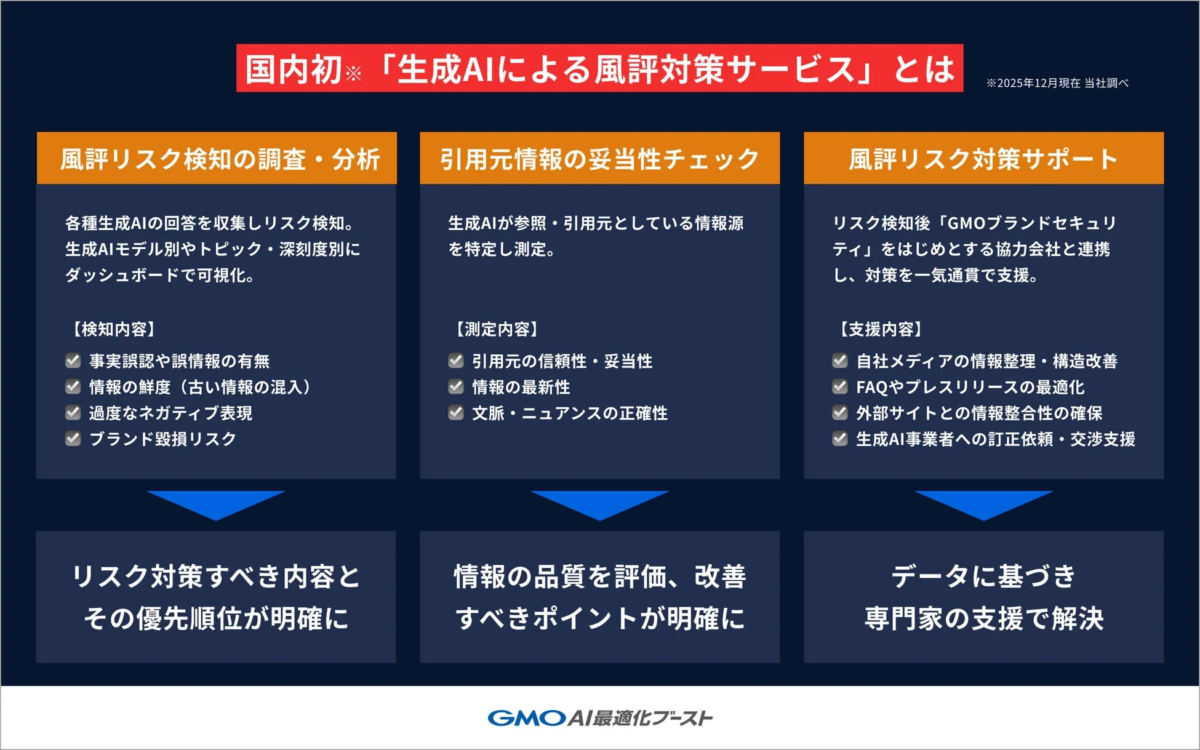 国内初※「生成AIによる風評対策サービス」とは

※2025年12月現在 当社調べ

風評リスク検知の調査・分析

各種生成AIの回答を収集しリスク検知。生成AIモデル別やトピック・深刻度別にダッシュボードで可視化。

【検知内容】
事実誤認や誤情報の有無
情報の鮮度（古い情報の混入）
過度なネガティブ表現
ブランド毀損リスク

リスク対策すべき内容とその優先順位が明確に

引用元情報の妥当性チェック

生成AIが参照・引用元としている情報源を特定し測定。

【測定内容】
引用元の信頼性・妥当性
情報の最新性
文脈・ニュアンスの正確性

情報の品質を評価、改善すべきポイントが明確に

風評リスク対策サポート

リスク検知後「GMOブランドセキュリティ」をはじめとする協力会社と連携し、対策を一気通貫で支援。

【支援内容】
自社メディアの情報整理・構造改善
FAQやプレスリリースの最適化
外部サイトとの情報整合性の確保
生成AI事業者への訂正依頼・交渉支援

データに基づき専門家の支援で解決

GMO AI最適化ブースト